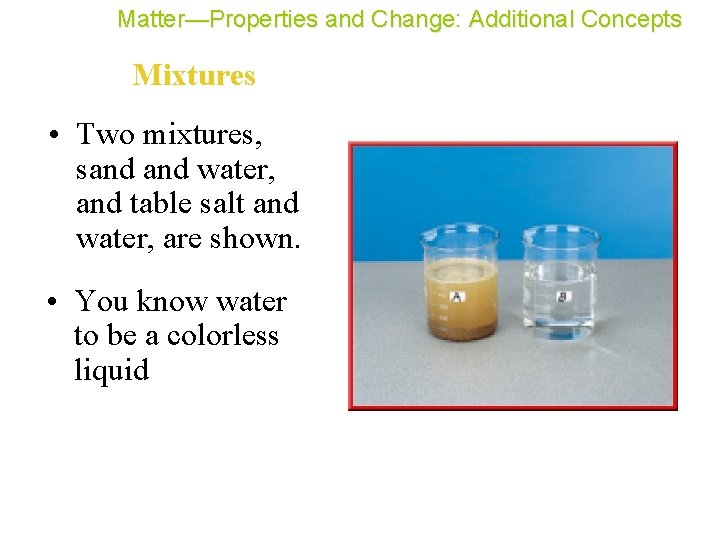 Matter—Properties and Change: Additional Concepts

Mixtures

• Two mixtures, sand and water, and table salt and water, are shown.

• You know water to be a colorless liquid

A

B